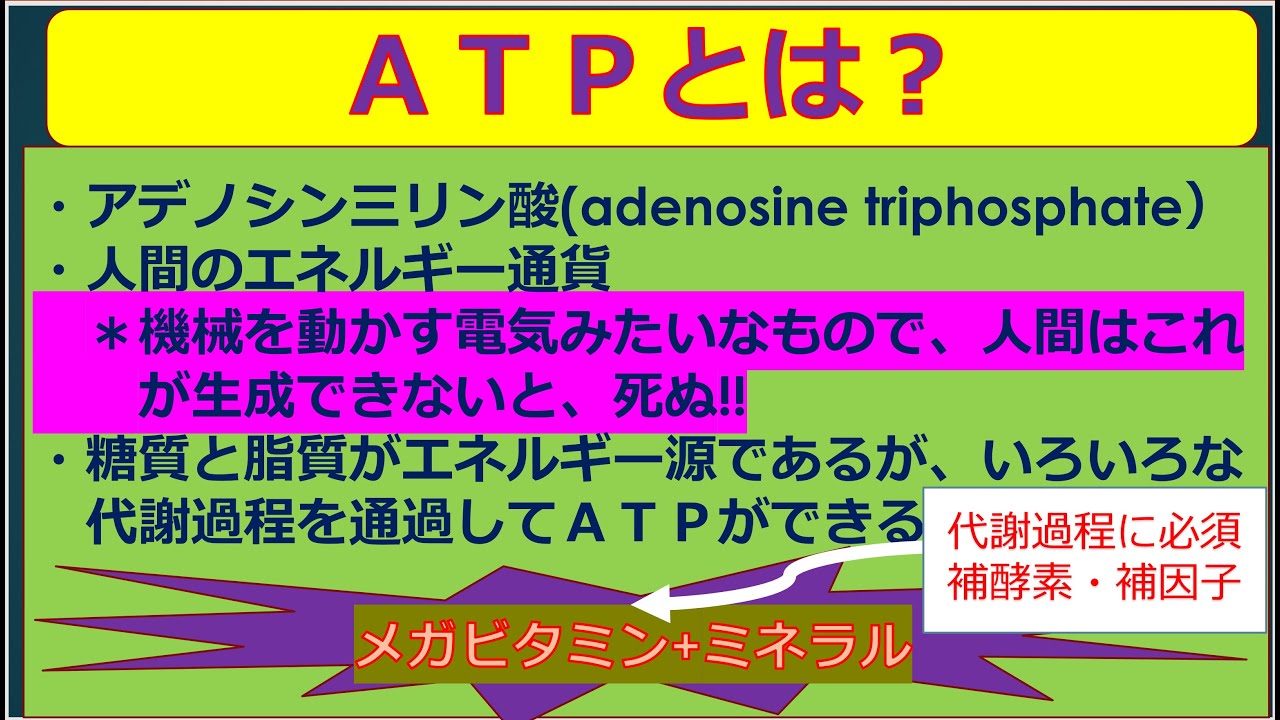 ＡＴＰとは？

・アデノシン三リン酸(adenosine triphosphate）
・人間のエネルギー通貨
＊機械を動かす電気みたいなもので、人間はこれが生成できないと、死ぬ!!
・糖質と脂質がエネルギー源であるが、いろいろな代謝過程を通過してＡＴＰができる

代謝過程に必須
補酵素・補因子

メガビタミン+ミネラル